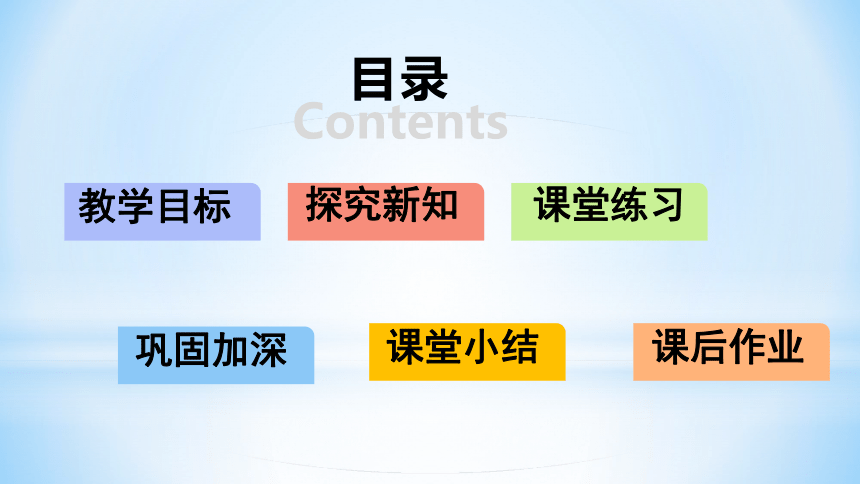 目录
Contents

教学目标

探究新知

课堂练习

巩固加深

课堂小结

课后作业